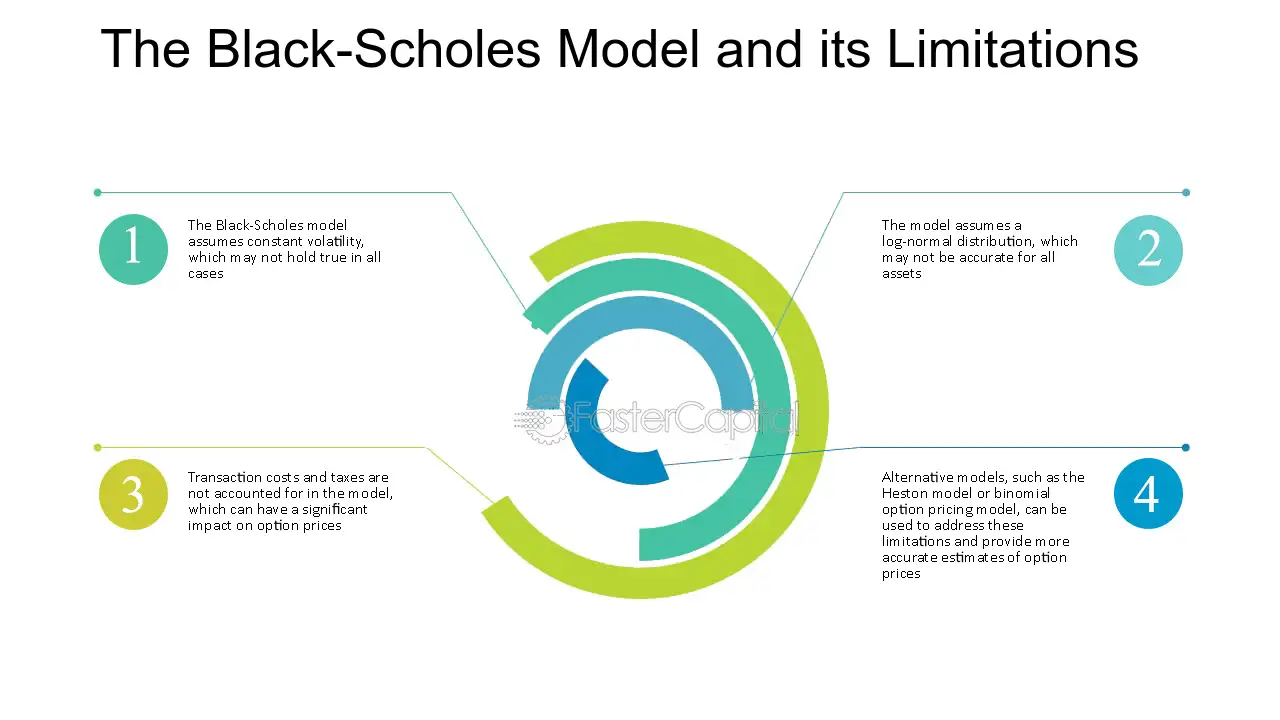 The Black-Scholes Model and its Limitations

1

The Black-Scholes model assumes constant volatility, which may not hold true in all cases

2

The model assumes a log-normal distribution, which may not be accurate for all assets

3

Transaction costs and taxes are not accounted for in the model, which can have a significant impact on option prices

4

Alternative models, such as the Heston model or binomial option pricing model, can be used to address these limitations and provide more accurate estimates of option prices

FasterCapital